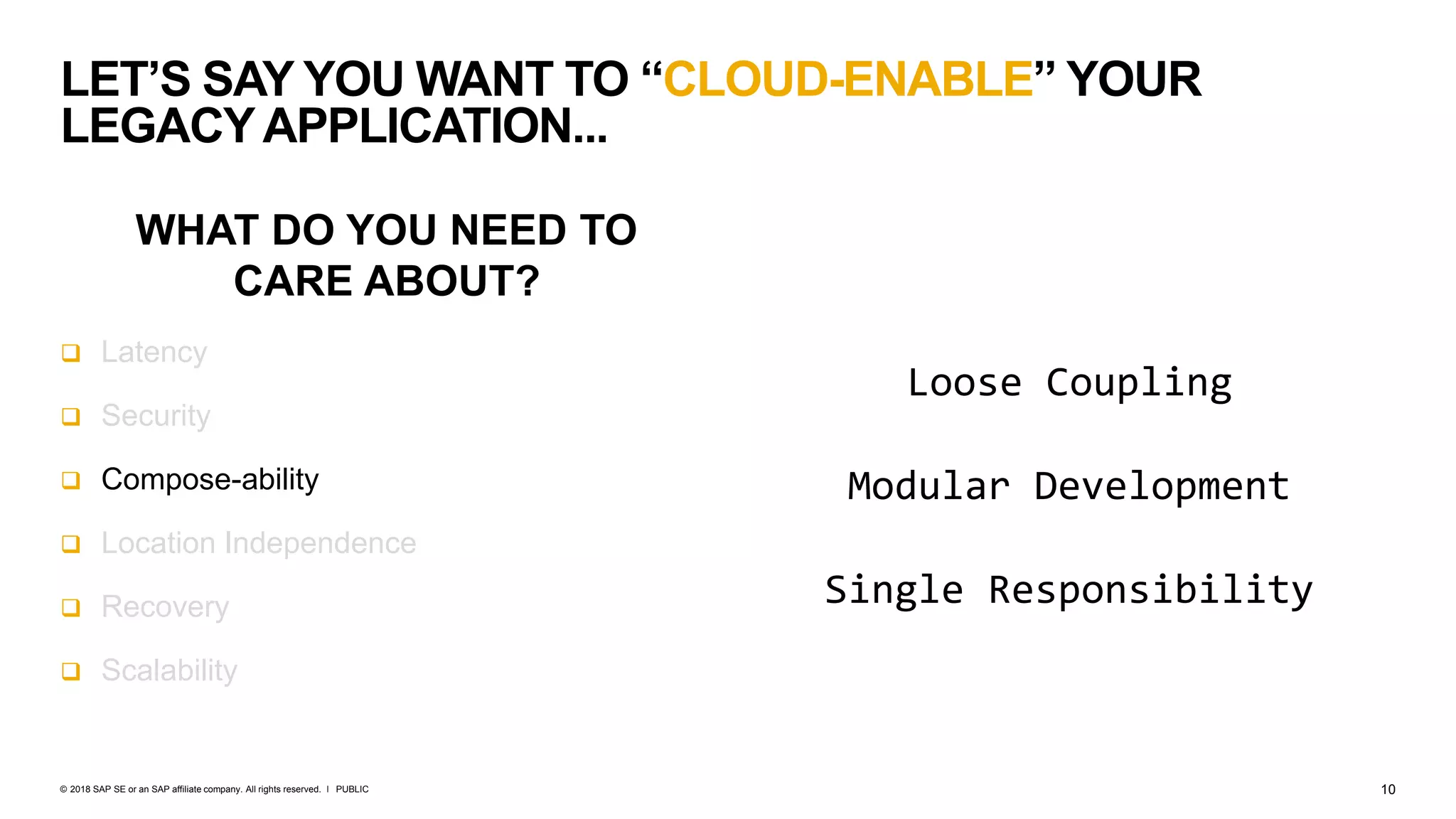 LET'S SAY YOU WANT TO "CLOUD-ENABLE" YOUR LEGACY APPLICATION...

WHAT DO YOU NEED TO CARE ABOUT?

❑ Latency

❑ Security

❑ Compose-ability

❑ Location Independence

❑ Recovery

❑ Scalability

Loose Coupling

Modular Development

Single Responsibility

© 2018 SAP SE or an SAP affiliate company. All rights reserved. I PUBLIC

10